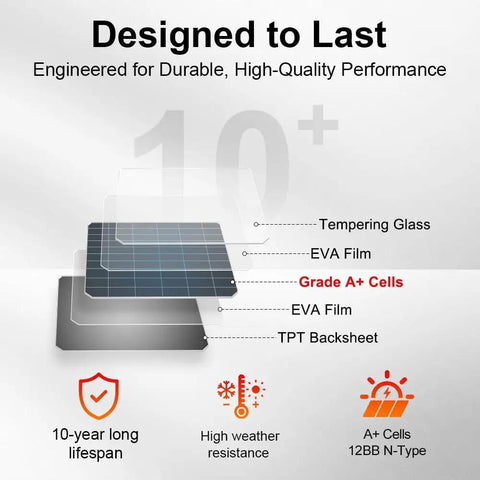 Designed to Last
Engineered for Durable, High-Quality Performance

10+

Tempering Glass
EVA Film
Grade A+ Cells
EVA Film
TPT Backsheet

10-year long lifespan

High weather resistance

A+ Cells
12BB N-Type